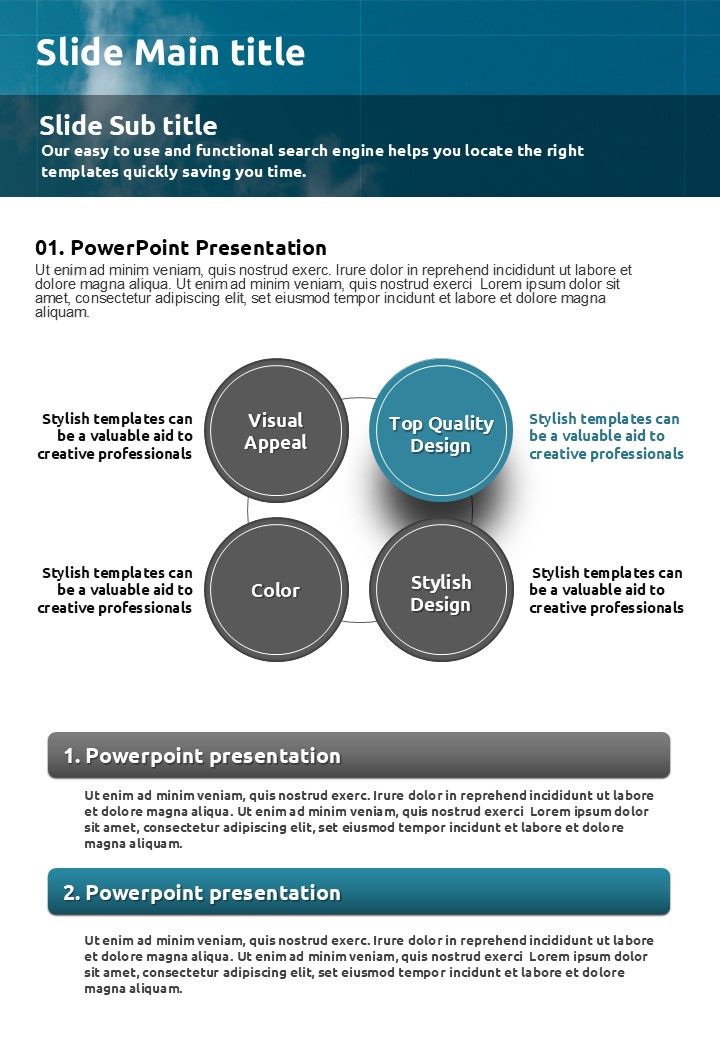 Slide Main title

Slide Sub title
Our easy to use and functional search engine helps you locate the right templates quickly saving you time.

01. PowerPoint Presentation
Ut enim ad minim veniam, quis nostrud exerc. Irure dolor in reprehend incididunt ut labore et dolore magna aliqua. Ut enim ad minim veniam, quis nostrud exerci Lorem ipsum dolor sit amet, consectetur adipiscing elit, set eiusmod tempor incidunt et labore et dolore magna aliquam.

Stylish templates can be a valuable aid to creative professionals

Visual Appeal

Top Quality Design

Stylish templates can be a valuable aid to creative professionals

Stylish templates can be a valuable aid to creative professionals

Color

Stylish Design

Stylish templates can be a valuable aid to creative professionals

1. Powerpoint presentation

Ut enim ad minim veniam, quis nostrud exerc. Irure dolor in reprehend incididunt ut labore et dolore magna aliqua. Ut enim ad minim veniam, quis nostrud exerci Lorem ipsum dolor sit amet, consectetur adipiscing elit, set eiusmod tempor incidunt et labore et dolore magna aliquam.

2. Powerpoint presentation

Ut enim ad minim veniam, quis nostrud exerc. Irure dolor in reprehend incididunt ut labore et dolore magna aliqua. Ut enim ad minim veniam, quis nostrud exerci Lorem ipsum dolor sit amet, consectetur adipiscing elit, set eiusmod tempor incidunt et labore et dolore magna aliquam.